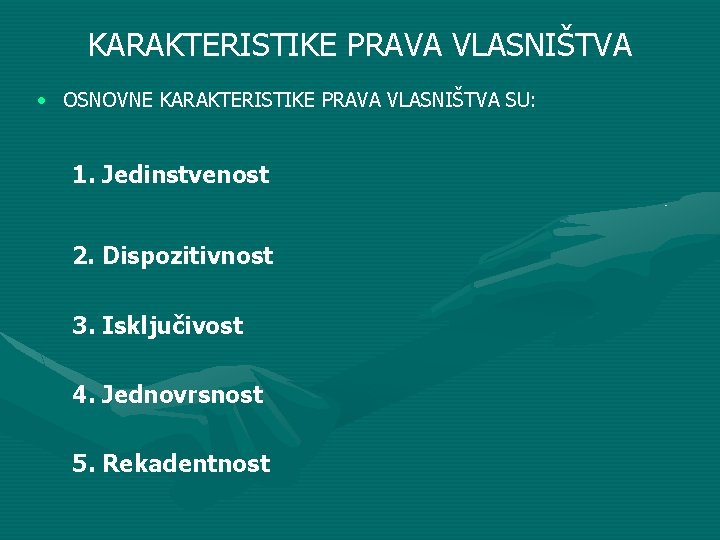 KARAKTERISTIKE PRAVA VLASNIŠTVA

• OSNOVNE KARAKTERISTIKE PRAVA VLASNIŠTVA SU:

1. Jedinstvenost

2. Dispozitivnost

3. Isključivost

4. Jednovrsnost

5. Rekadentnost